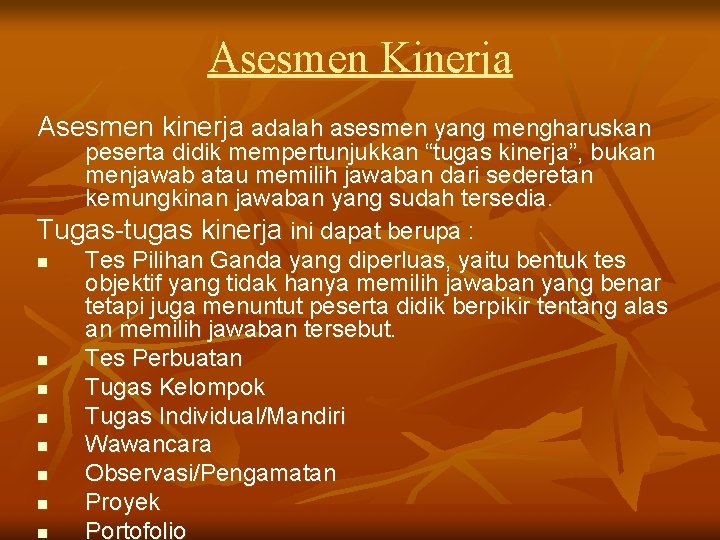 Asesmen Kinerja

Asesmen kinerja adalah asesmen yang mengharuskan peserta didik mempertunjukkan “tugas kinerja”, bukan menjawab atau memilih jawaban dari sederetan kemungkinan jawaban yang sudah tersedia.

Tugas-tugas kinerja ini dapat berupa :

- Tes Pilihan Ganda yang diperluas, yaitu bentuk tes objektif yang tidak hanya memilih jawaban yang benar tetapi juga menuntut peserta didik berpikir tentang alas an memilih jawaban tersebut.
- Tes Perbuatan
- Tugas Kelompok
- Tugas Individual/Mandiri
- Wawancara
- Observasi/Pengamatan
- Proyek
- Portofolio